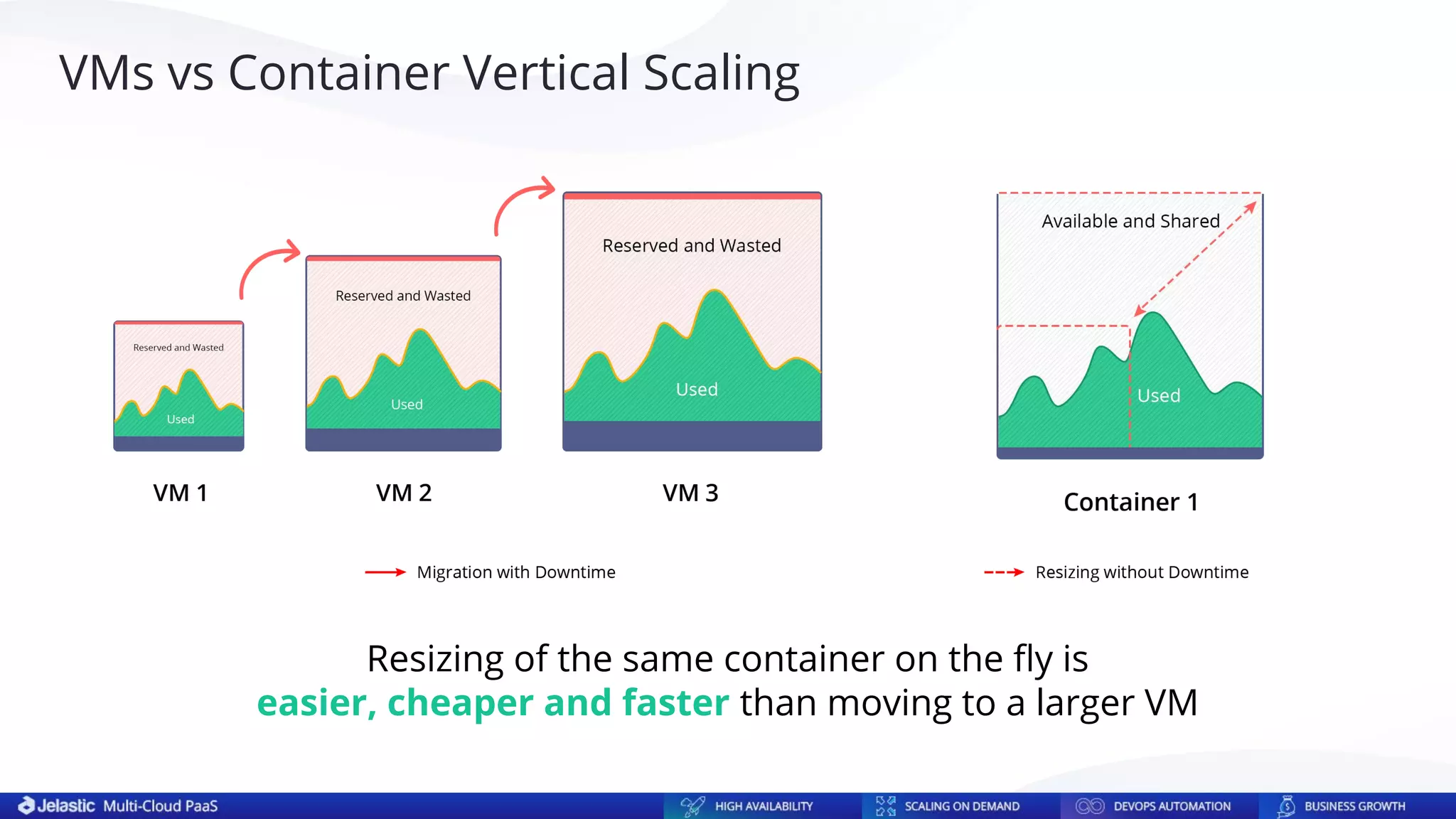 VMs vs Container Vertical Scaling

Reserved and Wasted

Used

VM 1

Reserved and Wasted

Used

VM 2

Reserved and Wasted

Used

VM 3

Available and Shared

Used

Container 1

Migration with Downtime

Resizing without Downtime

Resizing of the same container on the fly is easier, cheaper and faster than moving to a larger VM

Jelastic Multi-Cloud PaaS

HIGH AVAILABILITY

SCALING ON DEMAND

DEVOPS AUTOMATION

BUSINESS GROWTH